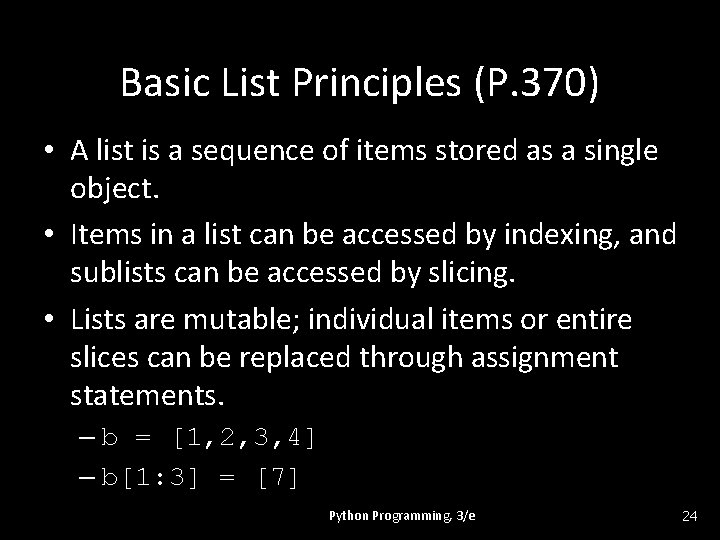 Basic List Principles (P.370)

• A list is a sequence of items stored as a single object.

• Items in a list can be accessed by indexing, and sublists can be accessed by slicing.

• Lists are mutable; individual items or entire slices can be replaced through assignment statements.

– b = [1,2,3,4]

– b[1:3] = [7]

Python Programming, 3/e

24